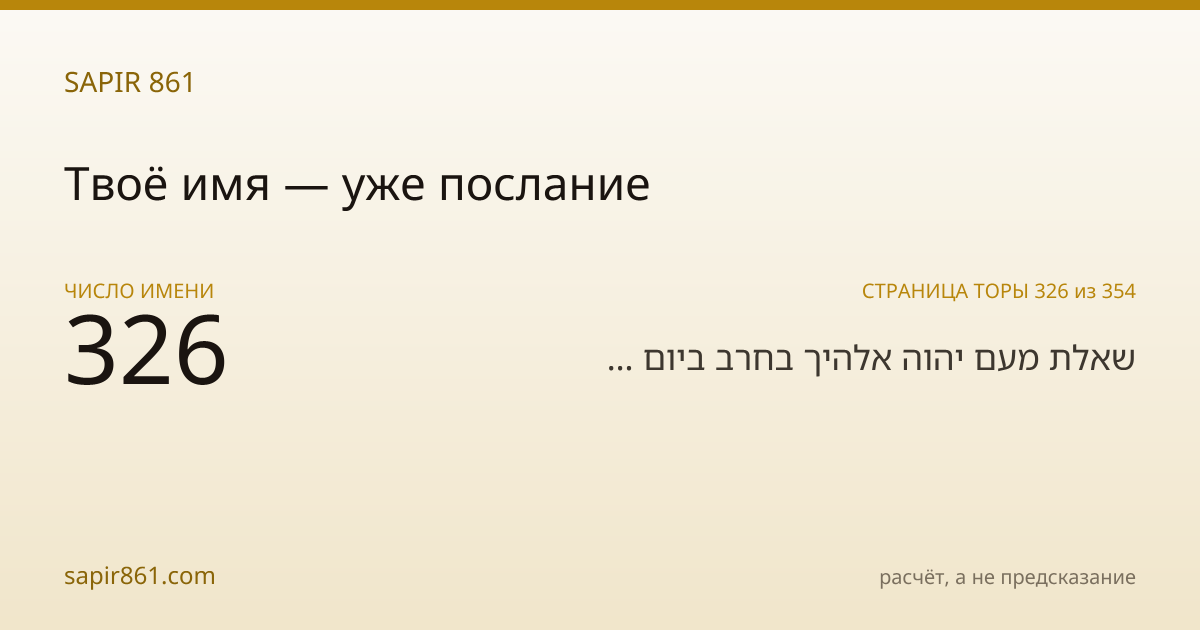 SAPIR 861

Твоё имя — уже послание

ЧИСЛО ИМЕНИ
326

СТРАНИЦА ТОРЫ 326 из 354
שאלת מעם יהוה אלהיך בחרב ביום ...

sapir861.com

расчёт, а не предсказание